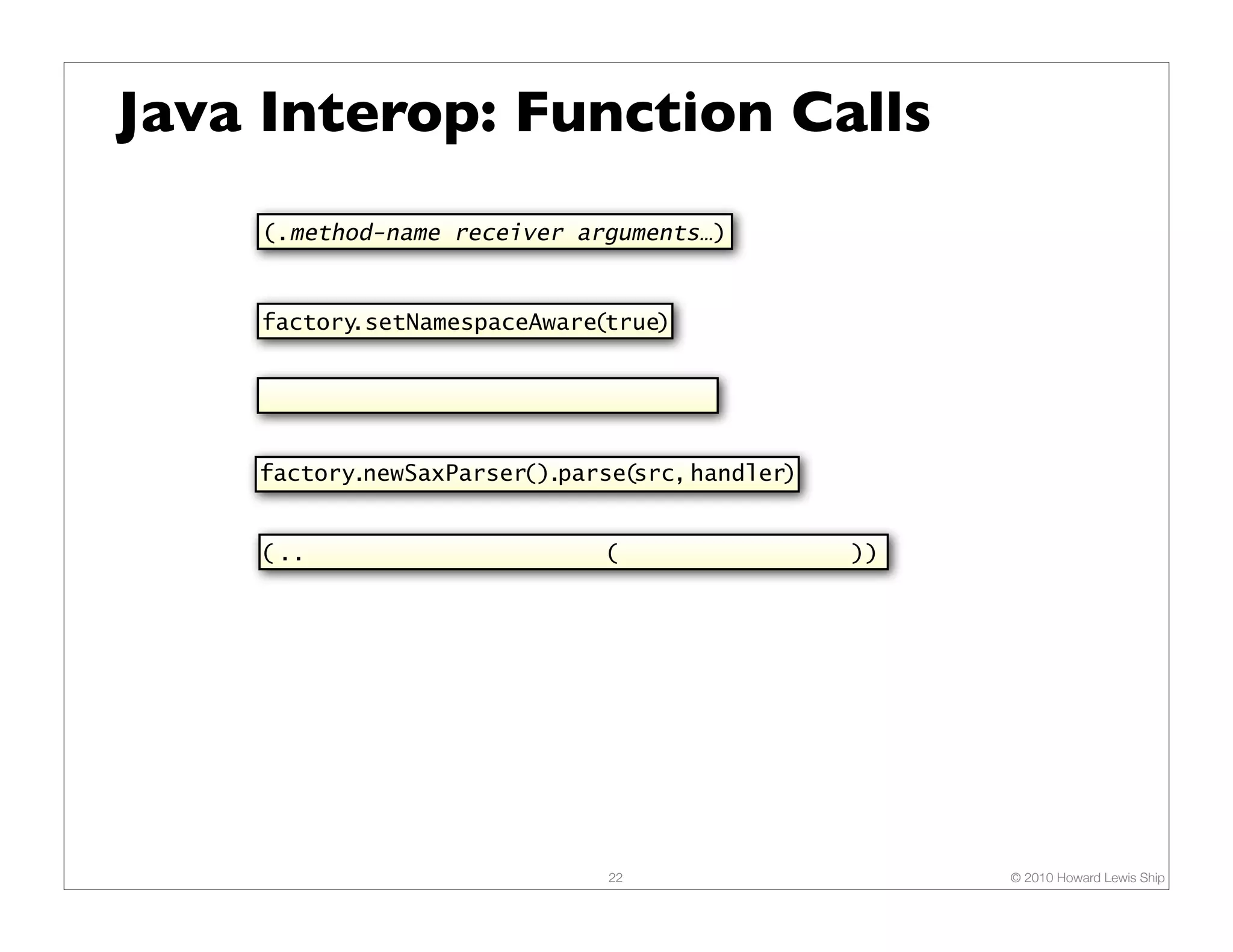 Java Interop: Function Calls

(.method-name receiver arguments…)

factory.setNamespaceAware(true)

factory.newSaxParser().parse(src, handler)

(..                              (                    ))

22

© 2010 Howard Lewis Ship